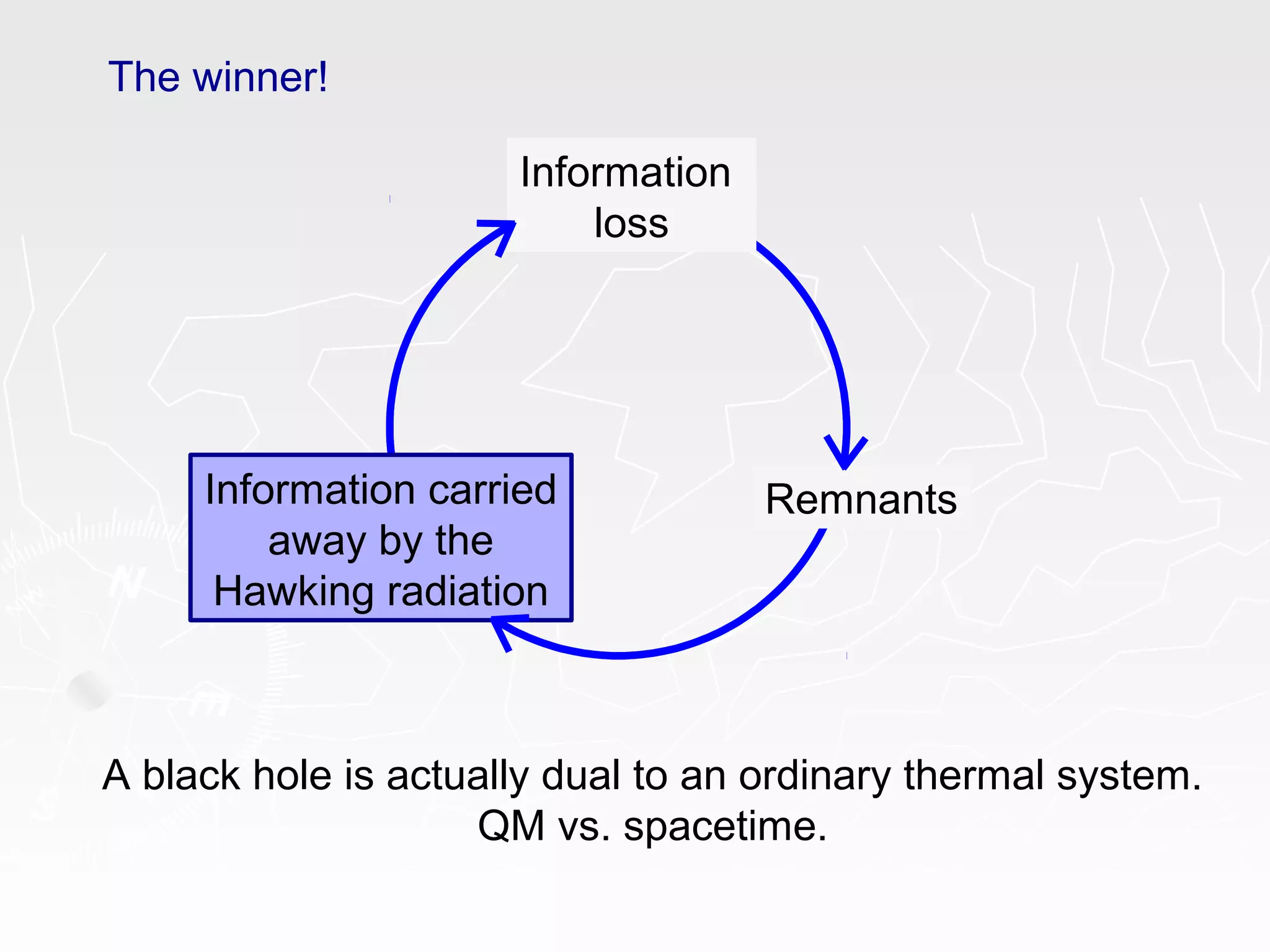 The winner!

Information loss

Remnants

Information carried away by the Hawking radiation

A black hole is actually dual to an ordinary thermal system.
QM vs. spacetime.